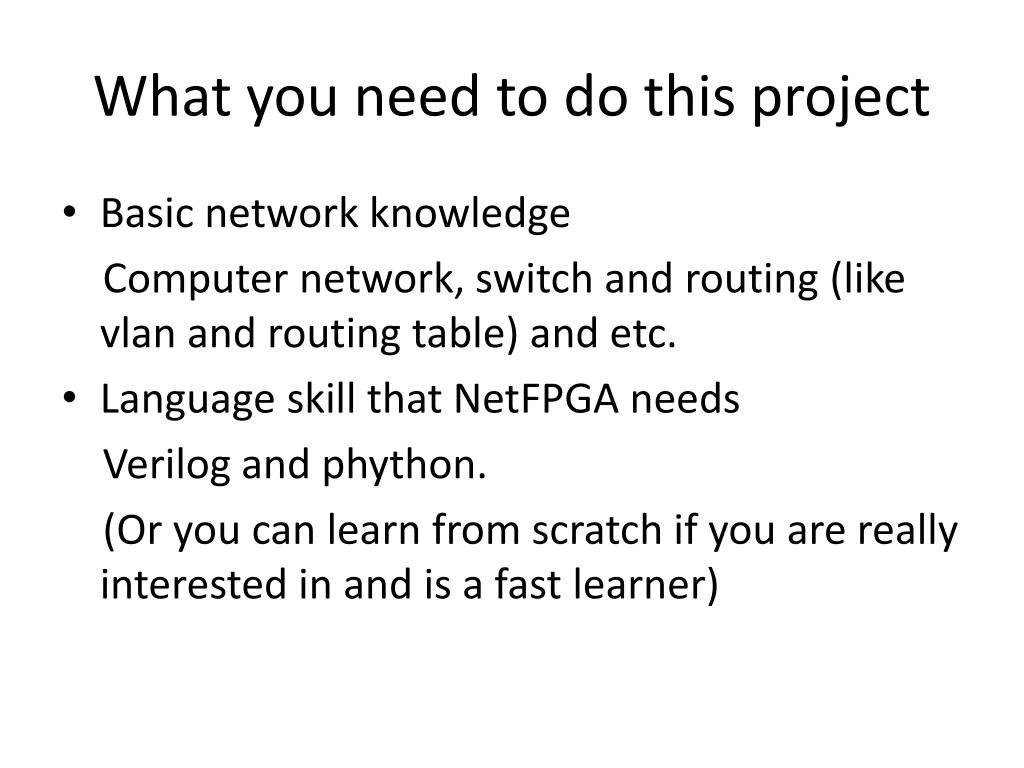 What you need to do this project

• Basic network knowledge

Computer network, switch and routing (like vlan and routing table) and etc.

• Language skill that NetFPGA needs

Verilog and phython.

(Or you can learn from scratch if you are really interested in and is a fast learner)